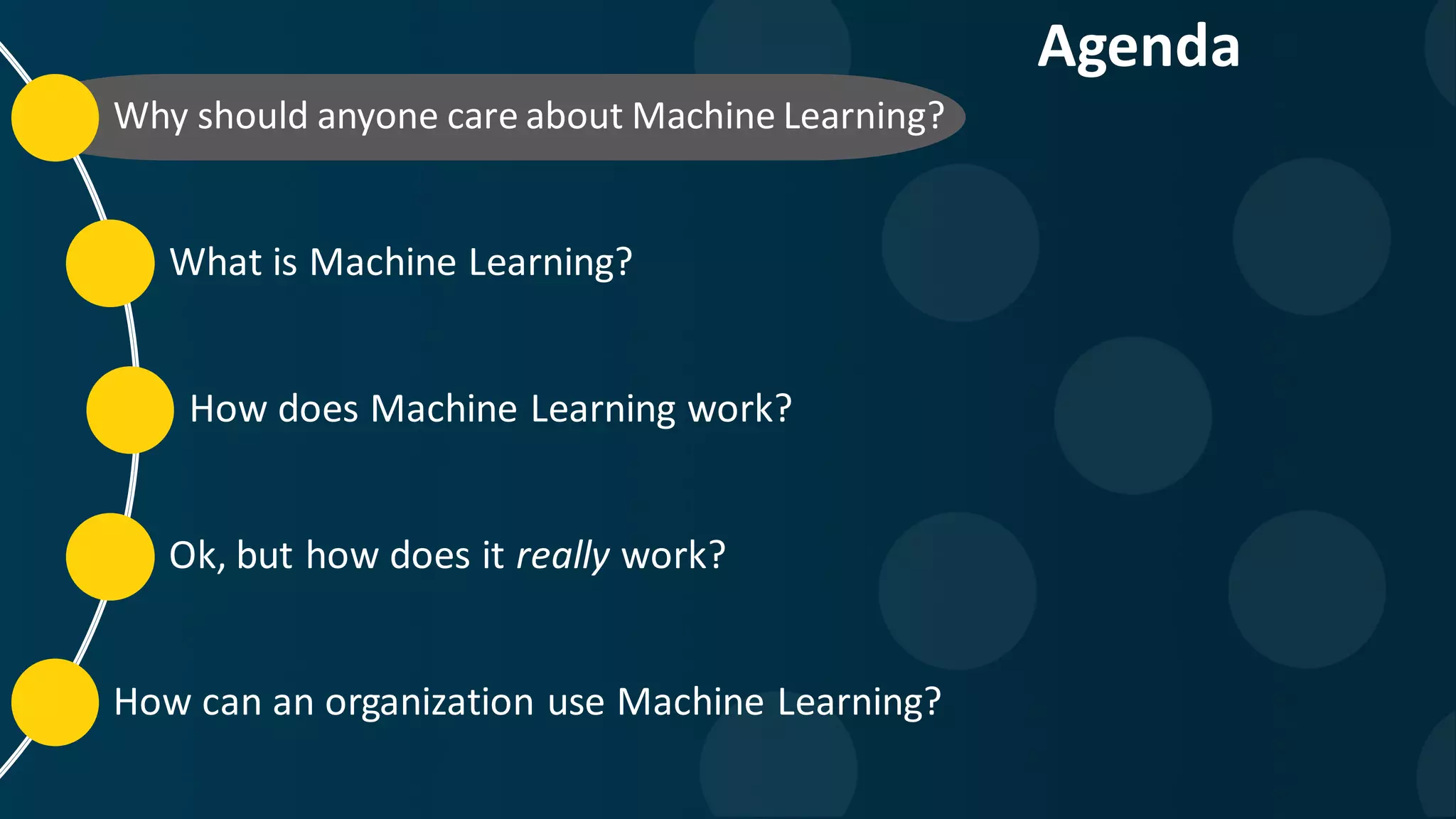 Agenda

Why should anyone care about Machine Learning?

What is Machine Learning?

How does Machine Learning work?

Ok, but how does it really work?

How can an organization use Machine Learning?